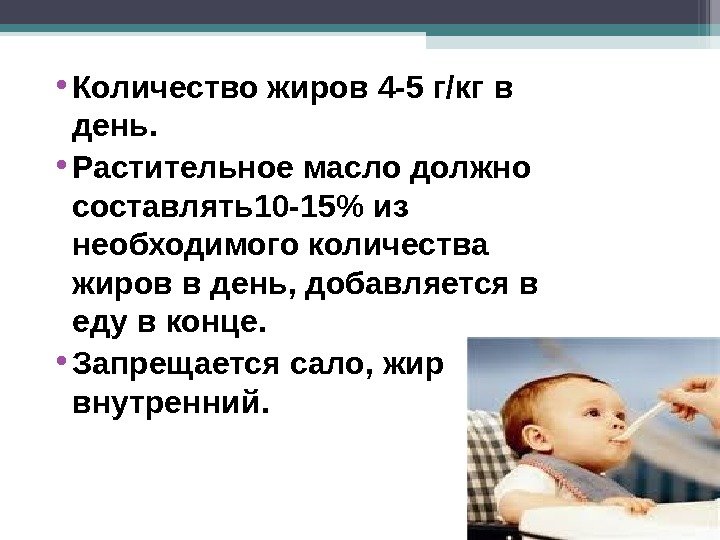 • Количество жиров 4-5 г/кг в день.

• Растительное масло должно составлять10-15% из необходимого количества жиров в день, добавляется в еду в конце.

• Запрещается сало, жир внутренний.